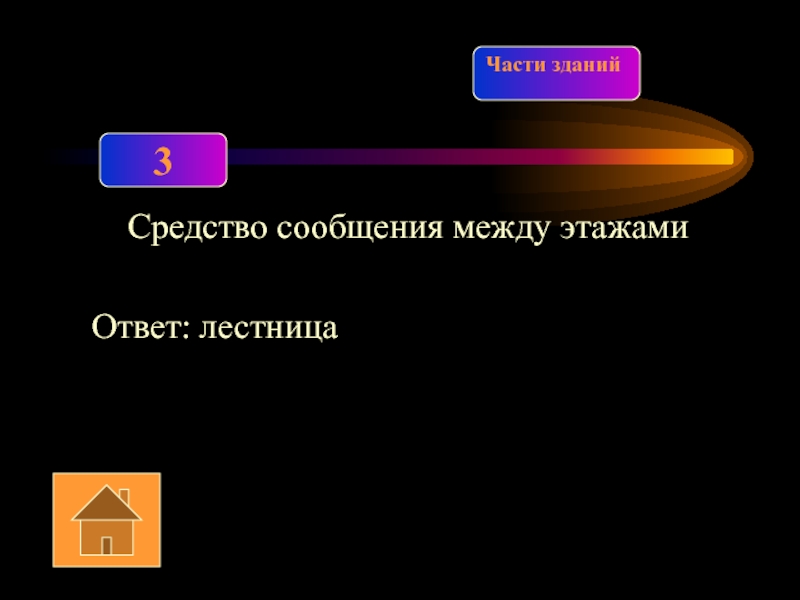 Части зданий

3

Средство сообщения между этажами

Ответ: лестница